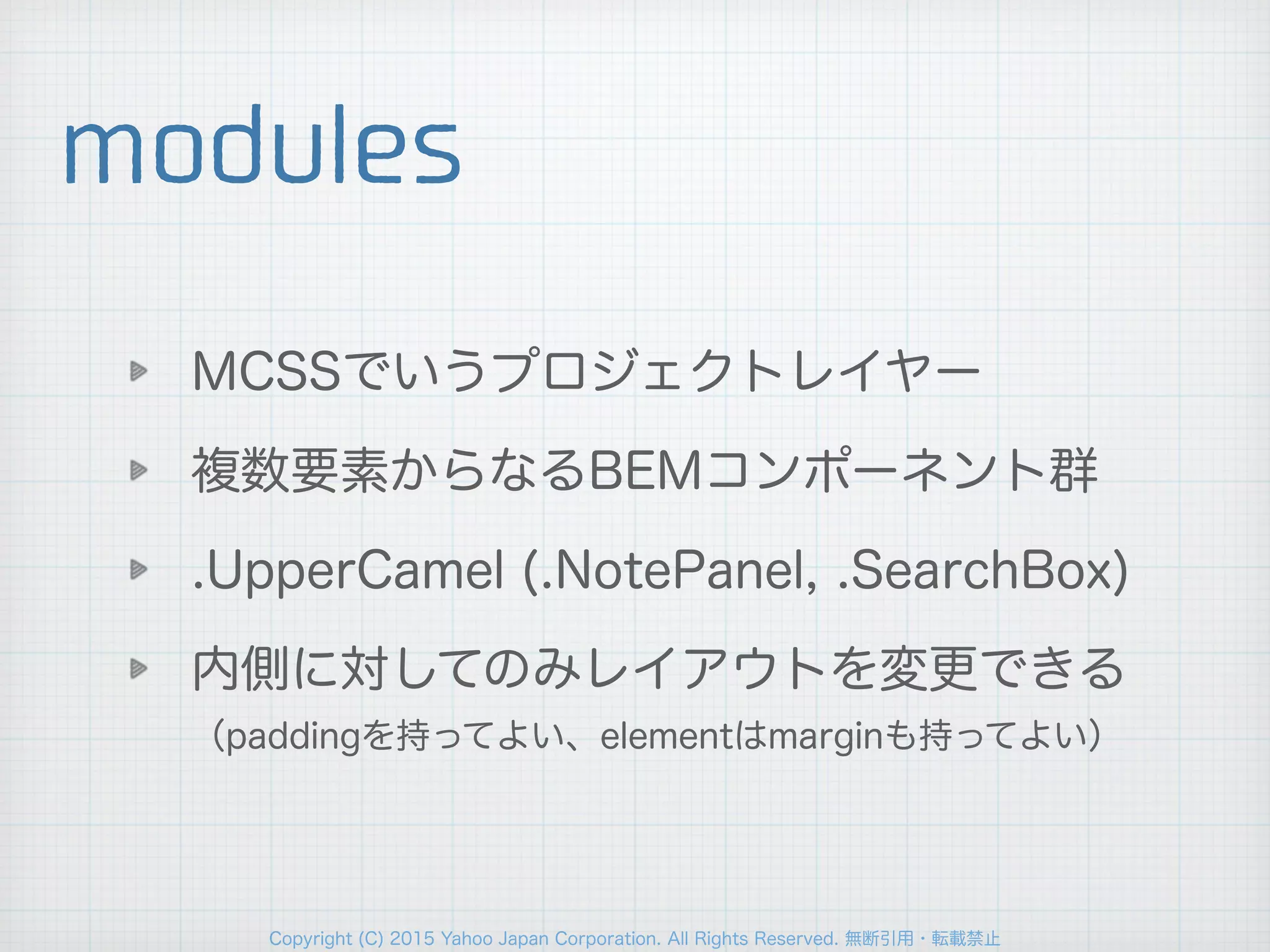 modules

MCSSでいうプロジェクトレイヤー

複数要素からなるBEMコンポーネント群

.UpperCamel (.NotePanel, .SearchBox)

内側に対してのみレイアウトを変更できる
（paddingを持ってよい、elementはmarginも持ってよい）

Copyright (C) 2015 Yahoo Japan Corporation. All Rights Reserved. 無断引用・転載禁止